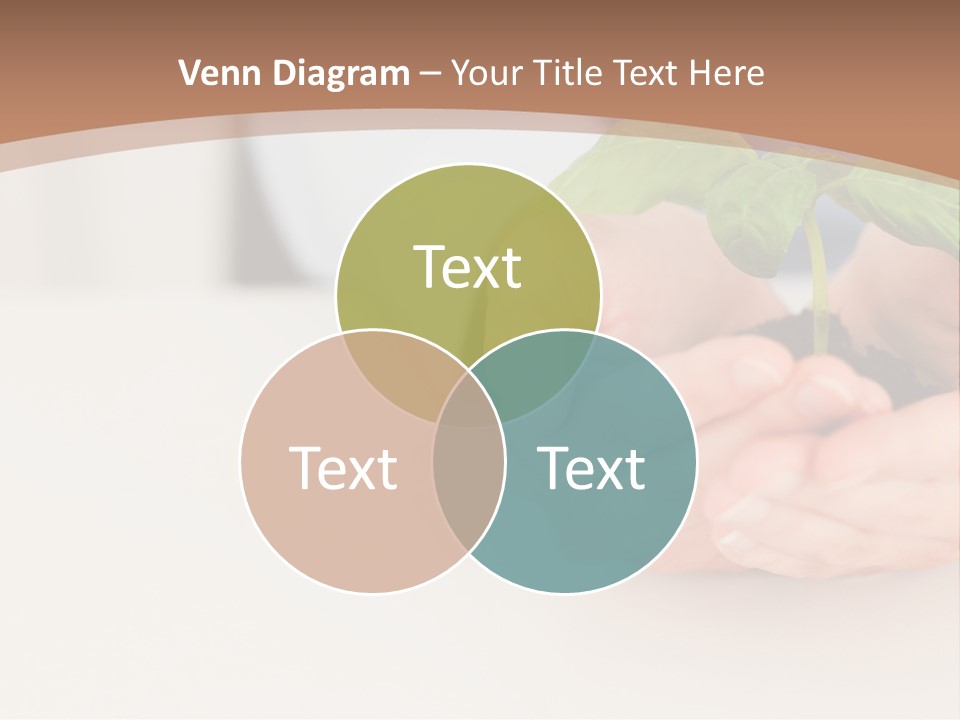 Venn Diagram – Your Title Text Here

Text

Text

Text